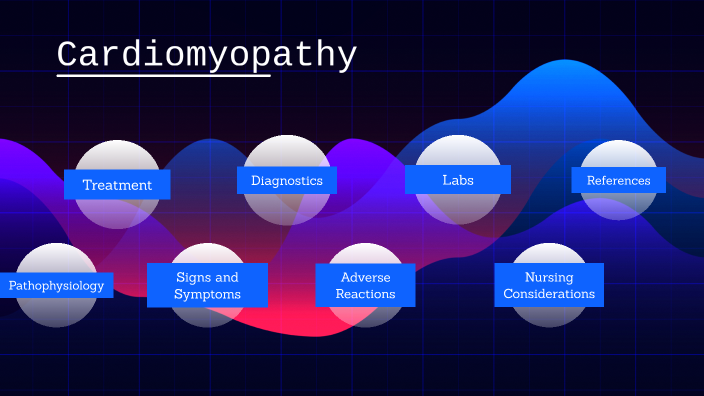 Cardiomyopathy

Treatment

Diagnostics

Labs

References

Pathophysiology

Signs and Symptoms

Adverse Reactions

Nursing Considerations